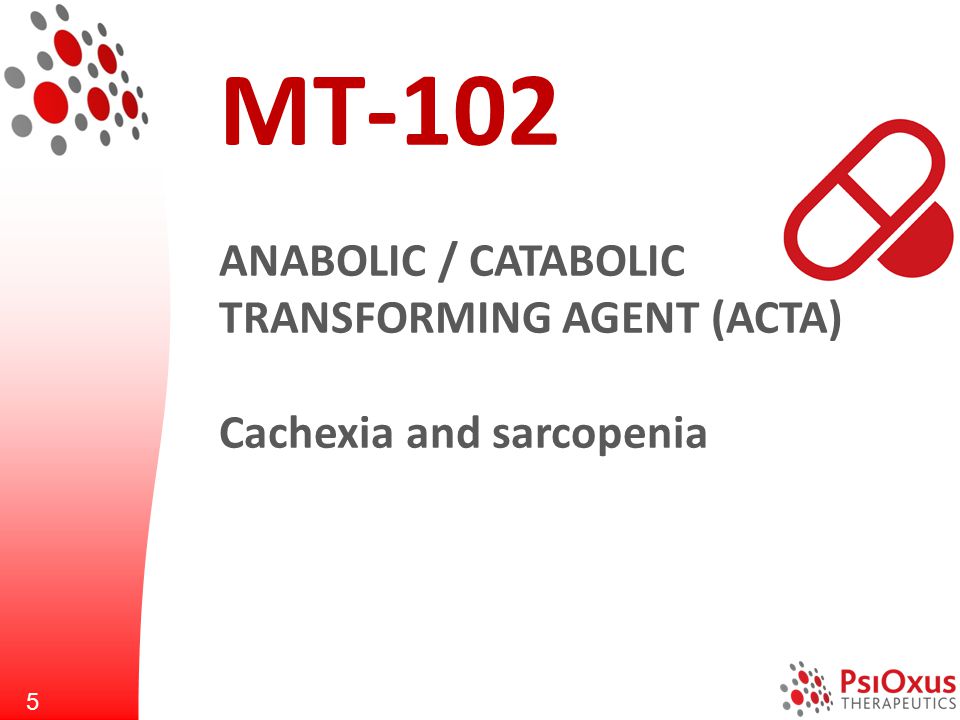 MT-102

ANABOLIC / CATABOLIC TRANSFORMING AGENT (ACTA)

Cachexia and sarcopenia

5

PsiOxus THERAPEUTICS